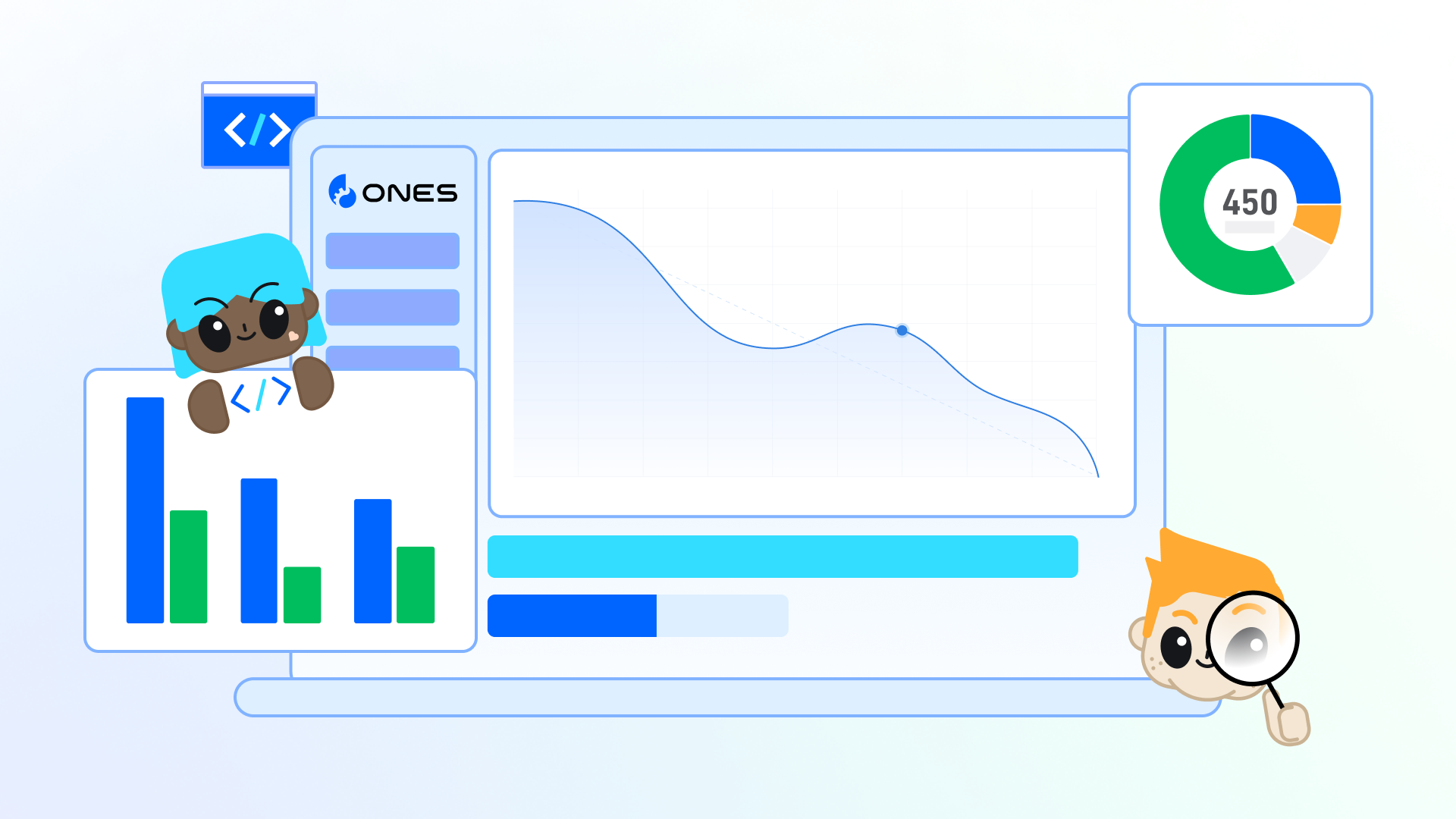 </>

ONES

450

</>